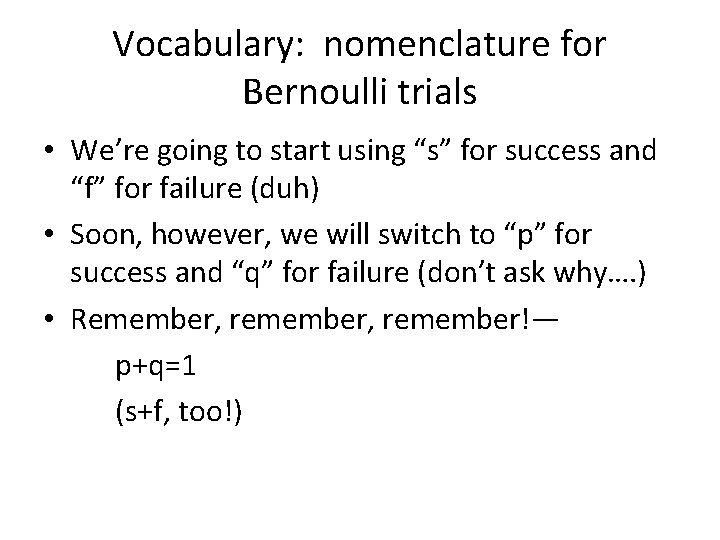 Vocabulary: nomenclature for Bernoulli trials

• We're going to start using "s" for success and "f" for failure (duh)
• Soon, however, we will switch to "p" for success and "q" for failure (don't ask why….)
• Remember, remember, remember!—

$p+q=1$

(s+f, too!)